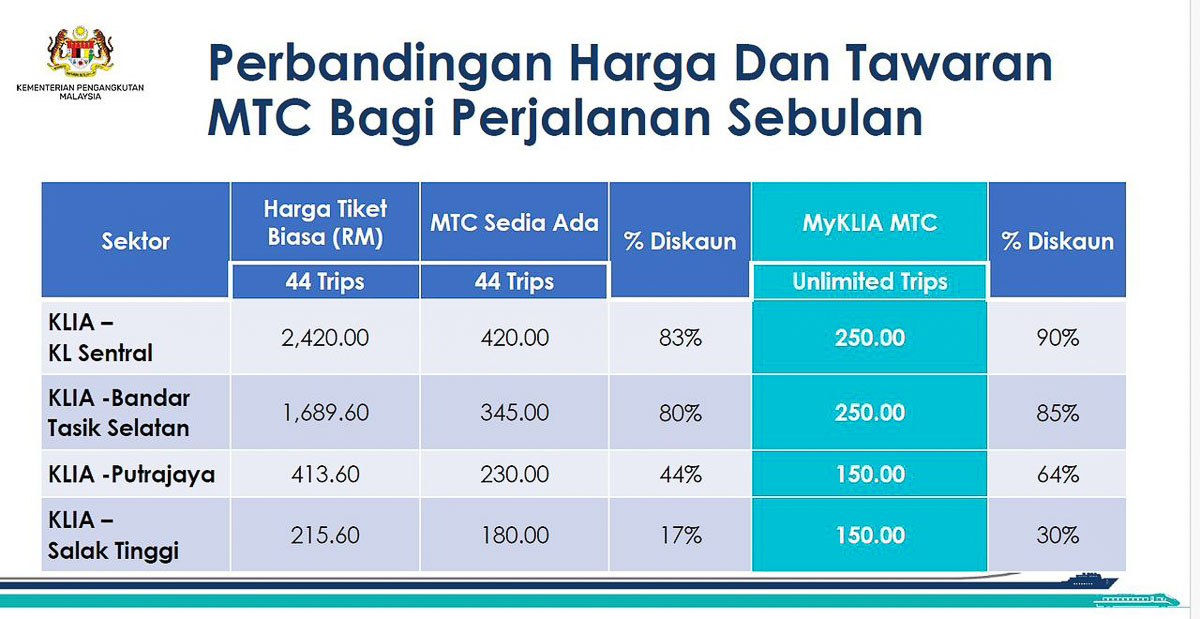 KEMENTERIAN PENGANGKUTAN MALAYSIA

Perbandingan Harga Dan Tawaran MTC Bagi Perjalanan Sebulan

| Sektor | Harga Tiket Biasa (RM) 44 Trips | MTC Sedia Ada 44 Trips | % Diskaun | MyKLIA MTC Unlimited Trips | % Diskaun |
|---|---|---|---|---|---|
| KLIA – KL Sentral | 2,420.00 | 420.00 | 83% | 250.00 | 90% |
| KLIA -Bandar Tasik Selatan | 1,689.60 | 345.00 | 80% | 250.00 | 85% |
| KLIA -Putrajaya | 413.60 | 230.00 | 44% | 150.00 | 64% |
| KLIA – Salak Tinggi | 215.60 | 180.00 | 17% | 150.00 | 30% |